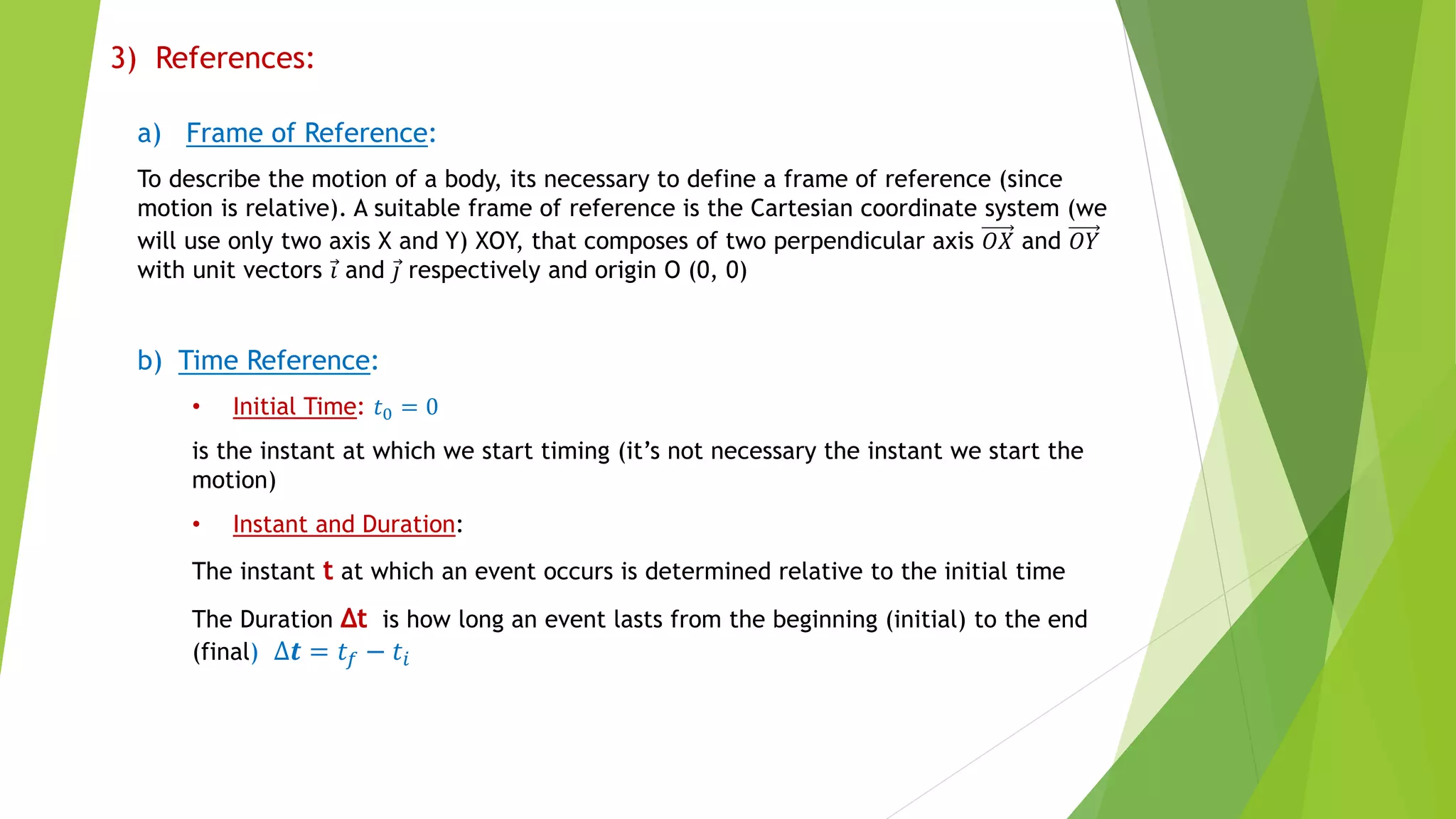 3) References:

a) Frame of Reference:

To describe the motion of a body, its necessary to define a frame of reference (since motion is relative). A suitable frame of reference is the Cartesian coordinate system (we will use only two axis X and Y) XOY, that composes of two perpendicular axis $\overrightarrow{OX}$ and $\overrightarrow{OY}$ with unit vectors $\vec{i}$ and $\vec{j}$ respectively and origin O (0, 0)

b) Time Reference:

• Initial Time: $t_0 = 0$

is the instant at which we start timing (it's not necessary the instant we start the motion)

• Instant and Duration:

The instant t at which an event occurs is determined relative to the initial time

The Duration Δt is how long an event lasts from the beginning (initial) to the end (final) $\Delta t = t_f - t_i$